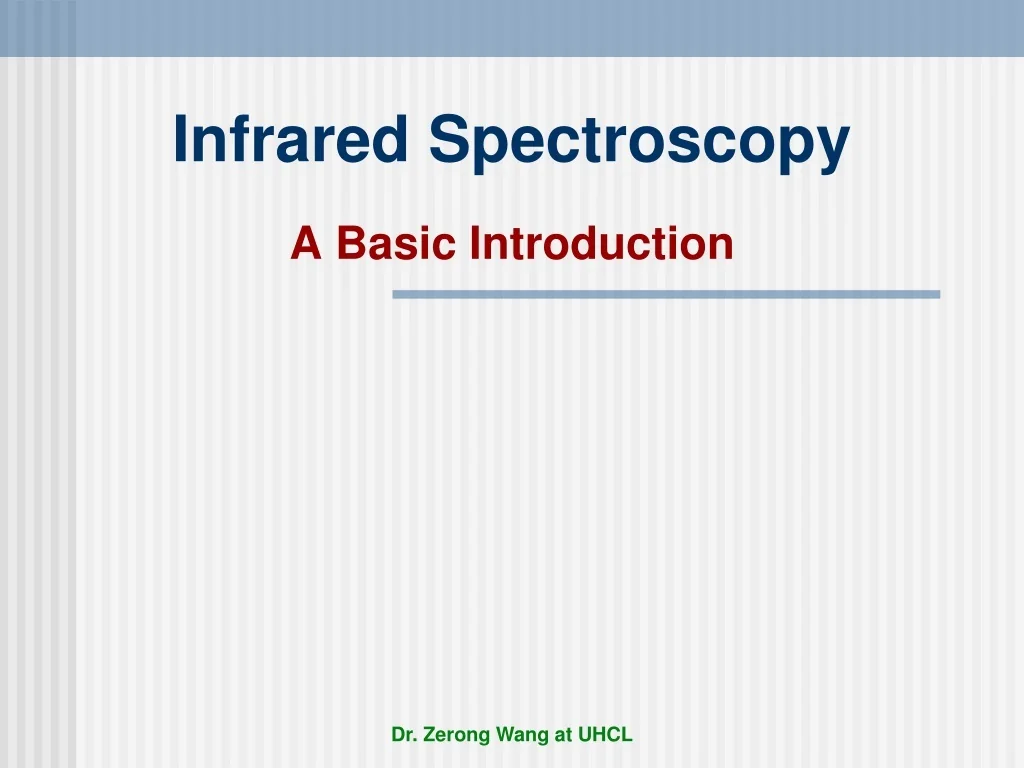 Infrared Spectroscopy

A Basic Introduction

Dr. Zerong Wang at UHCL